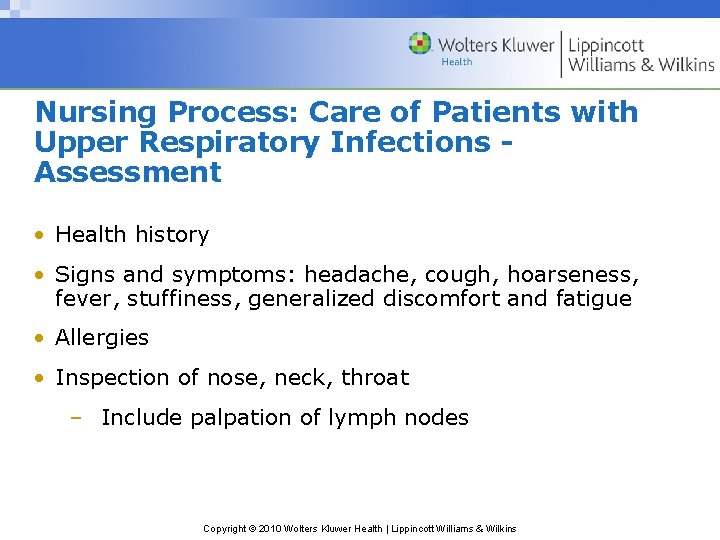 Wolters Kluwer Health | Lippincott Williams & Wilkins

Nursing Process: Care of Patients with Upper Respiratory Infections - Assessment

• Health history
• Signs and symptoms: headache, cough, hoarseness, fever, stuffiness, generalized discomfort and fatigue
• Allergies
• Inspection of nose, neck, throat
– Include palpation of lymph nodes

Copyright © 2010 Wolters Kluwer Health | Lippincott Williams & Wilkins